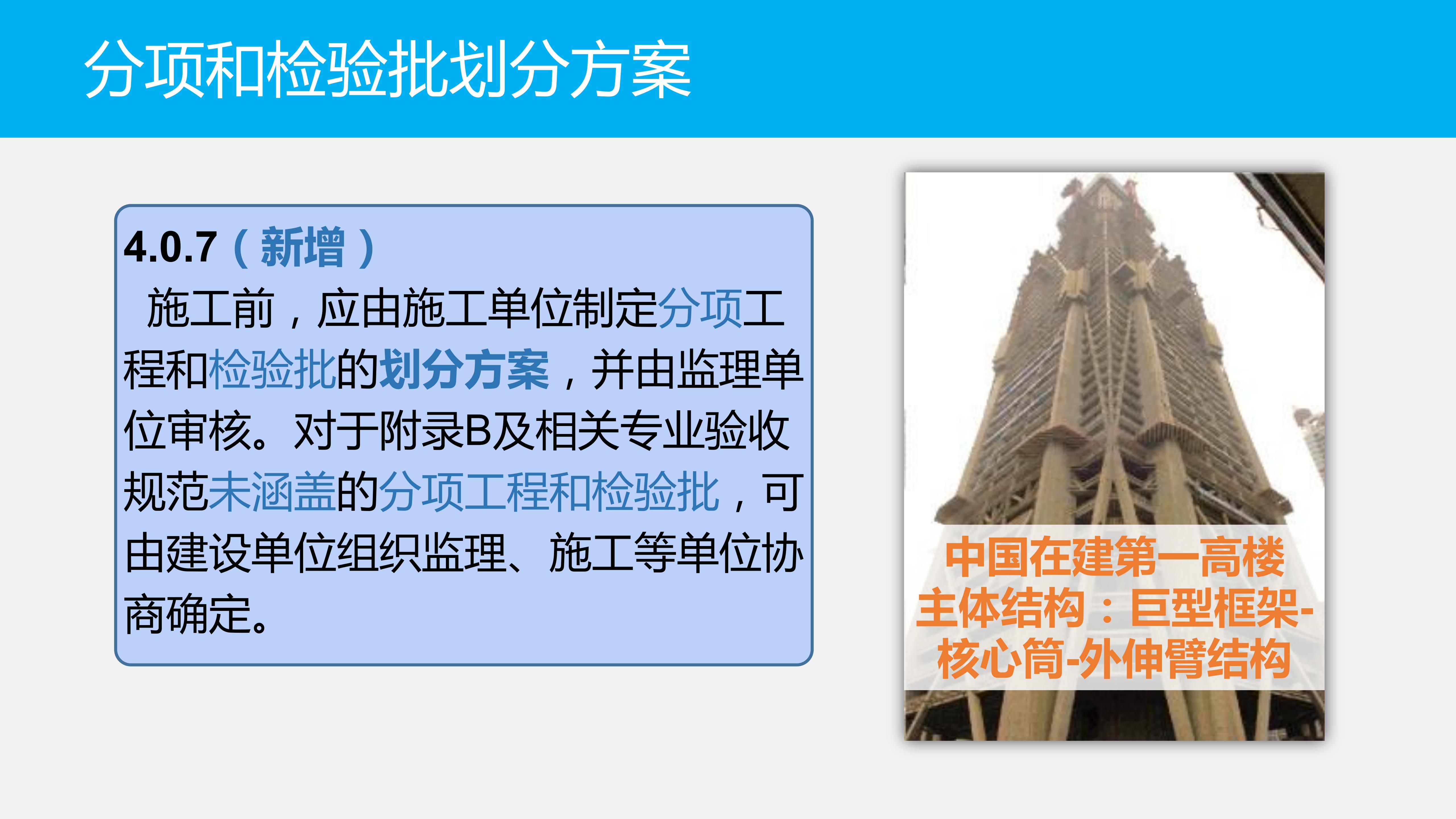 分项和检验批划分方案

4.0.7（新增）

施工前，应由施工单位制定分项工程和检验批的划分方案，并由监理单位审核。对于附录B及相关专业验收规范未涵盖的分项工程和检验批，可由建设单位组织监理、施工等单位协商确定。

中国在建第一高楼
主体结构：巨型框架-核心筒-外伸臂结构